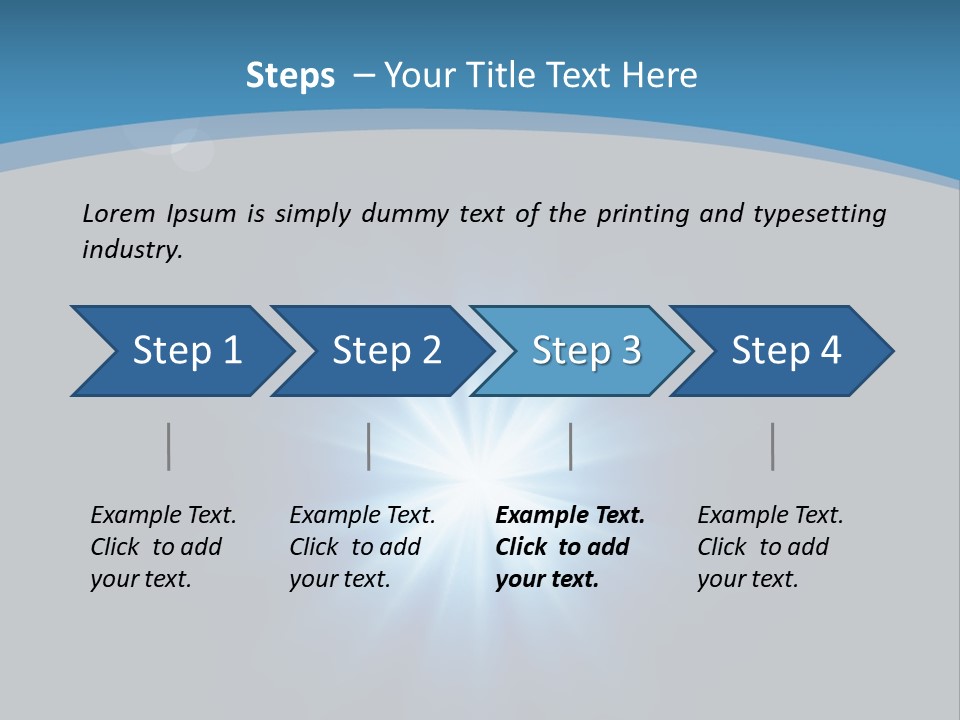 Steps – Your Title Text Here

Lorem Ipsum is simply dummy text of the printing and typesetting industry.

Step 1

Step 2

Step 3

Step 4

Example Text. Click to add your text.

Example Text. Click to add your text.

Example Text. Click to add your text.

Example Text. Click to add your text.